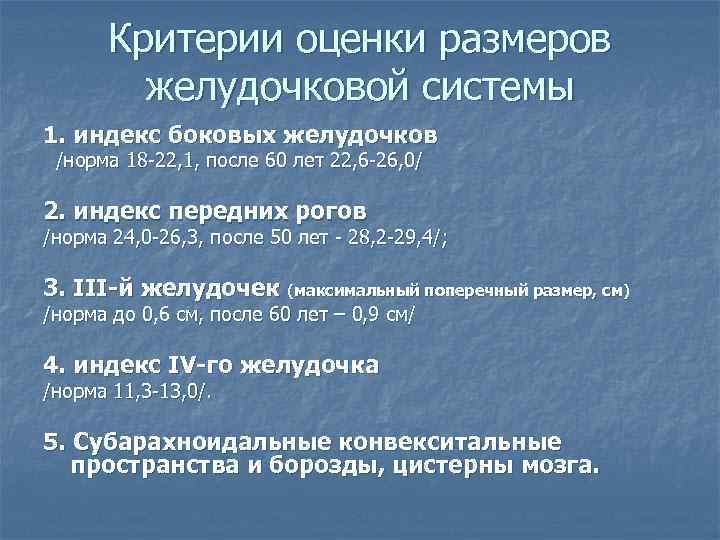 Критерии оценки размеров желудочковой системы

1. индекс боковых желудочков
/норма 18-22,1, после 60 лет 22,6-26,0/

2. индекс передних рогов
/норма 24,0-26,3, после 50 лет - 28,2-29,4/;

3. III-й желудочек (максимальный поперечный размер, см)
/норма до 0,6 см, после 60 лет – 0,9 см/

4. индекс IV-го желудочка
/норма 11,3-13,0/.

5. Субарахноидальные конвекситальные пространства и борозды, цистерны мозга.